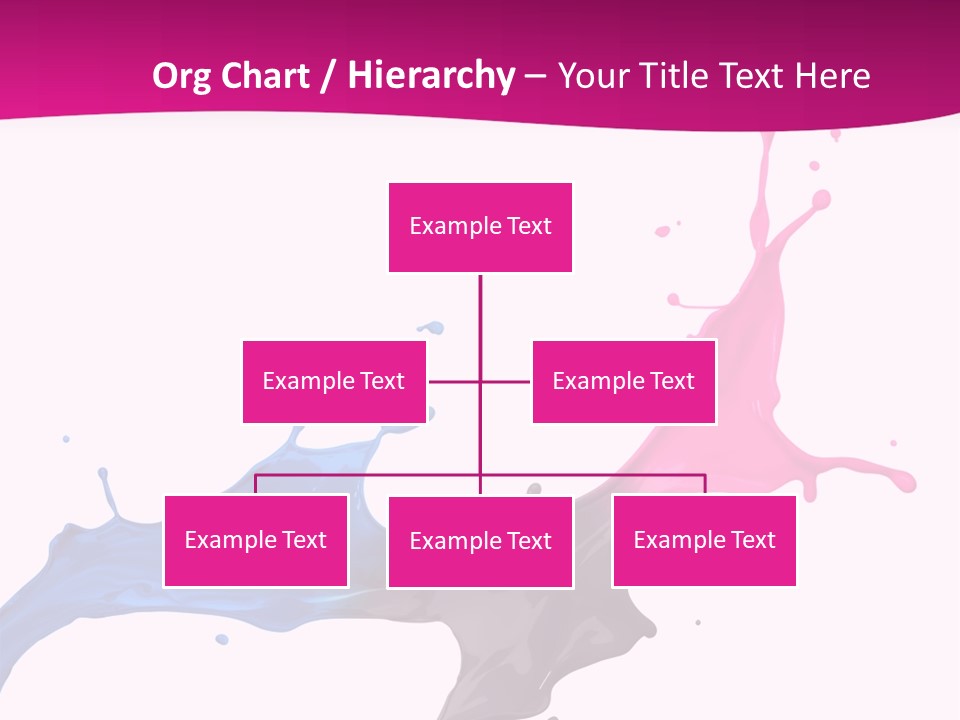 Org Chart / Hierarchy – Your Title Text Here

Example Text

Example Text

Example Text

Example Text

Example Text

Example Text